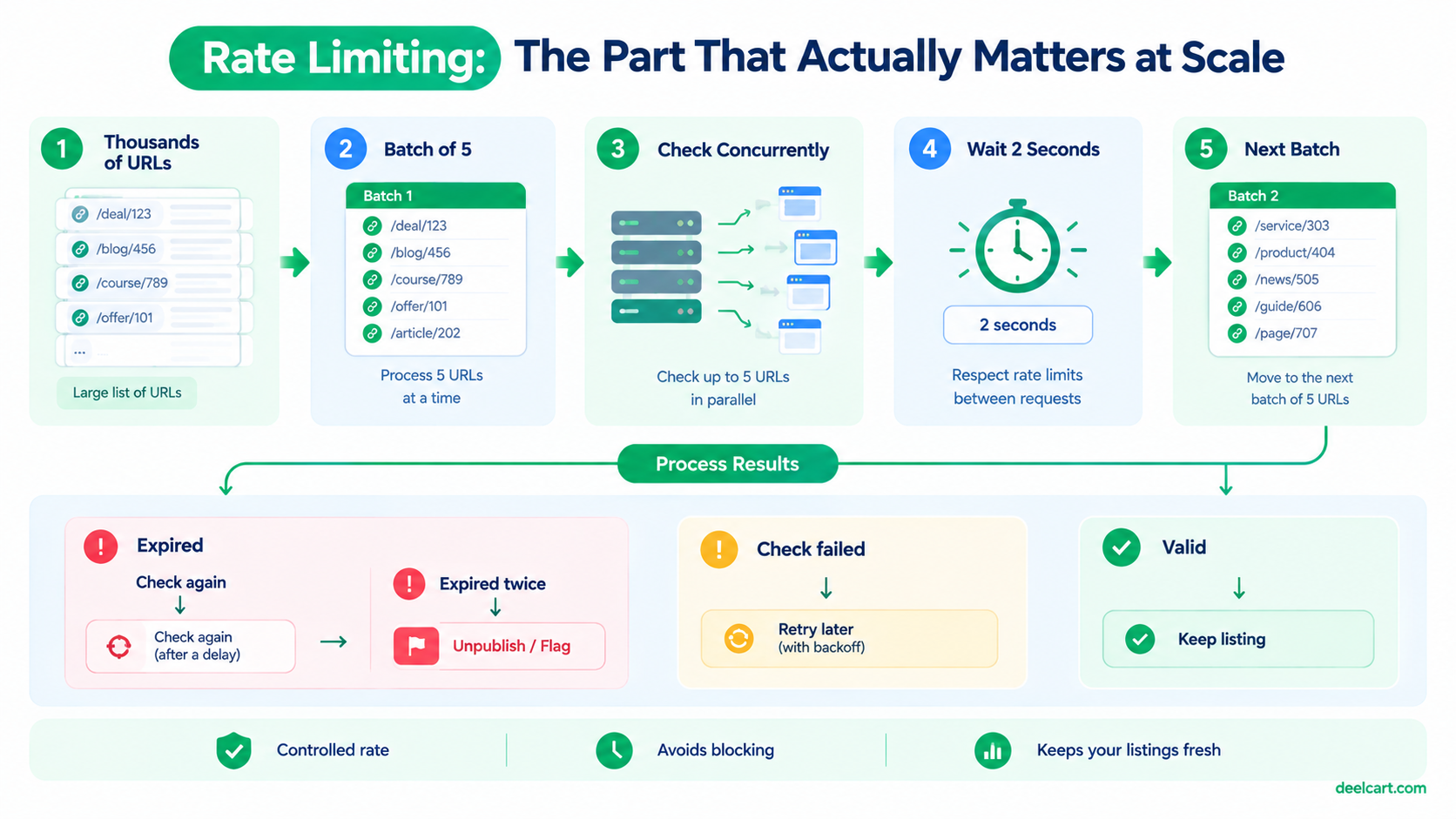 Rate Limiting: The Part That Actually Matters at Scale

1 Thousands of URLs

/deal/123
/blog/456
/course/789
/offer/101
...

Large list of URLs

2 Batch of 5

Batch 1
/deal/123
/blog/456
/course/789
/offer/101
/article/202

Process 5 URLs at a time

3 Check Concurrently

Check up to 5 URLs in parallel

4 Wait 2 Seconds

2 seconds

Respect rate limits between requests

5 Next Batch

Batch 2
/service/303
/product/404
/news/505
/guide/606
/page/707

Move to the next batch of 5 URLs

Process Results

Expired
Check again
Check again (after a delay)

Expired twice
Unpublish / Flag

Check failed
Retry later (with backoff)

Valid
Keep listing

Controlled rate

Avoids blocking

Keeps your listings fresh

deelcart.com